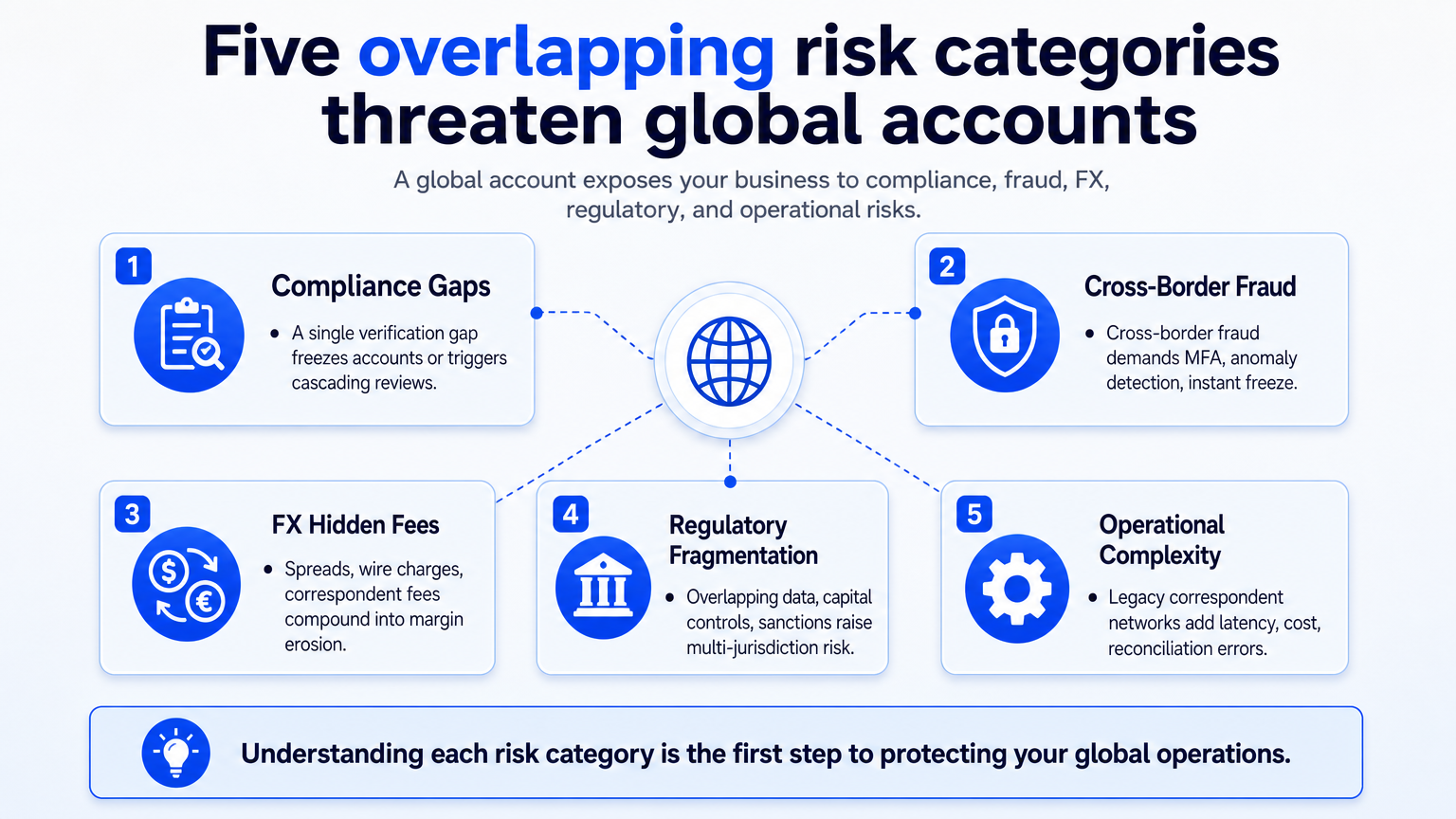 Five overlapping risk categories threaten global accounts

A global account exposes your business to compliance, fraud, FX, regulatory, and operational risks.

1

Compliance Gaps

• A single verification gap freezes accounts or triggers cascading reviews.

2

Cross-Border Fraud

• Cross-border fraud demands MFA, anomaly detection, instant freeze.

3

FX Hidden Fees

• Spreads, wire charges, correspondent fees compound into margin erosion.

4

Regulatory Fragmentation

• Overlapping data, capital controls, sanctions raise multi-jurisdiction risk.

5

Operational Complexity

• Legacy correspondent networks add latency, cost, reconciliation errors.

Understanding each risk category is the first step to protecting your global operations.